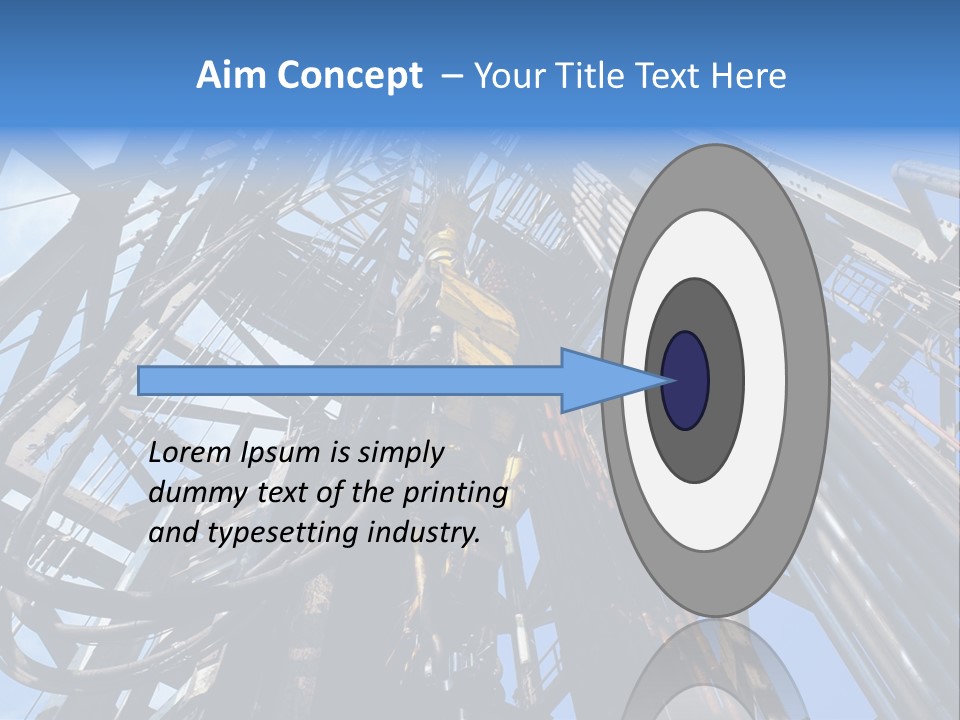 Aim Concept – Your Title Text Here

Lorem Ipsum is simply dummy text of the printing and typesetting industry.